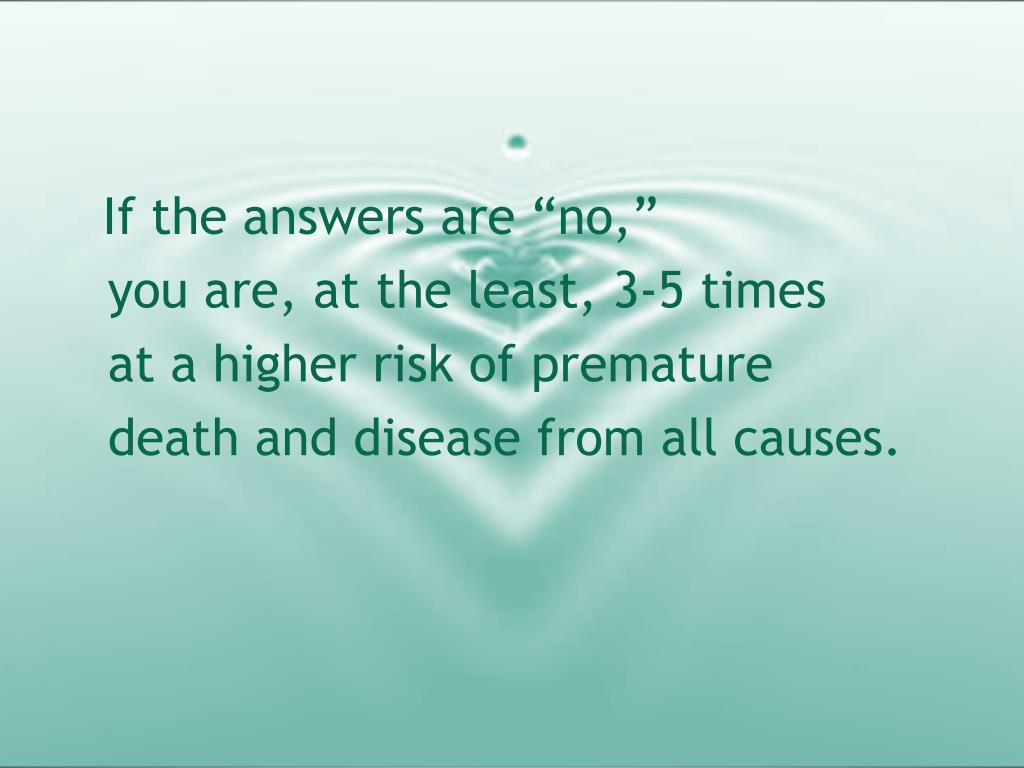 If the answers are “no,” you are, at the least, 3-5 times at a higher risk of premature death and disease from all causes.